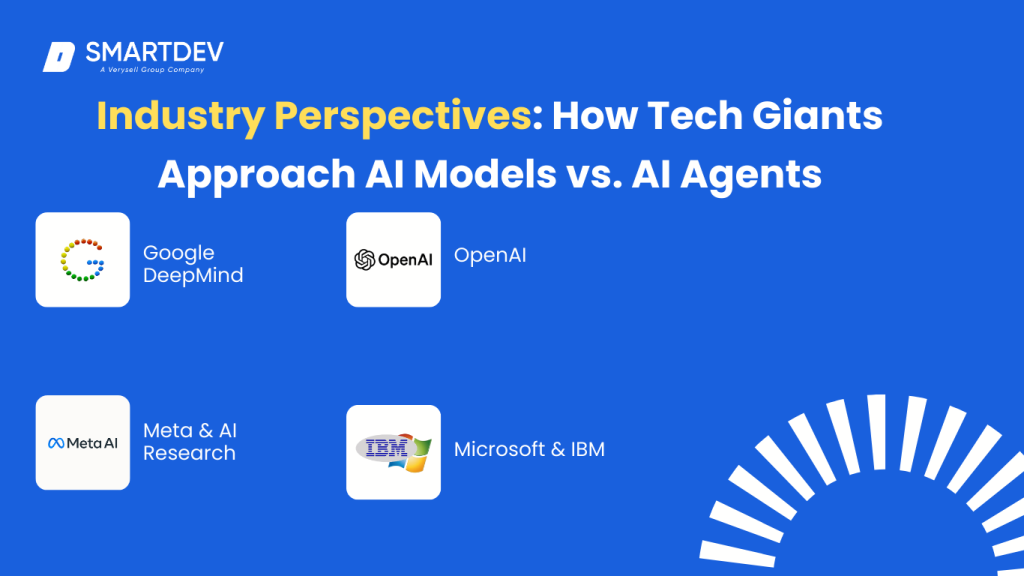 SMARTDEV
A Verysell Group Company

Industry Perspectives: How Tech Giants Approach AI Models vs. AI Agents

Google DeepMind

OpenAI

OpenAI

Meta AI

Meta & AI Research

IBM

Microsoft & IBM